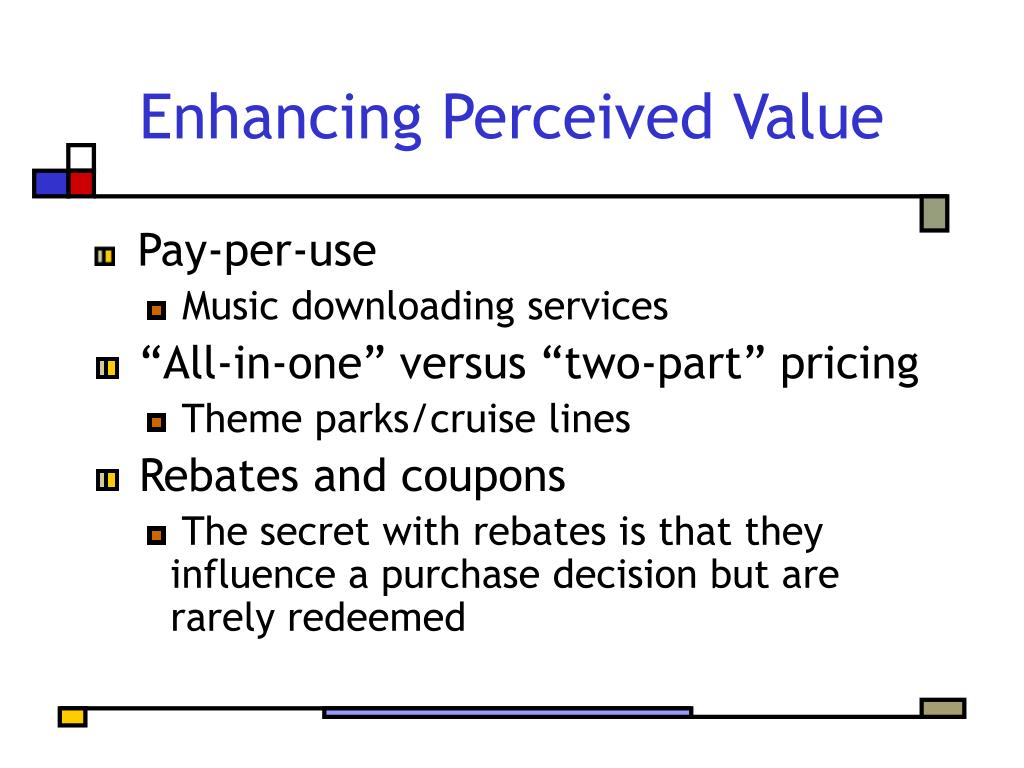 Enhancing Perceived Value

Pay-per-use
Music downloading services

“All-in-one” versus “two-part” pricing
Theme parks/cruise lines

Rebates and coupons
The secret with rebates is that they influence a purchase decision but are rarely redeemed